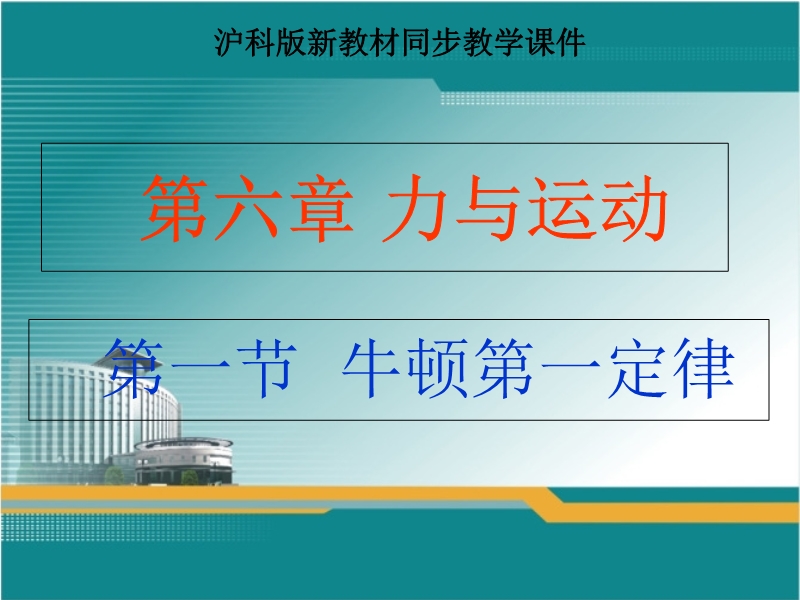 沪科版新教材同步教学课件

第六章 力与运动

第一节 牛顿第一定律